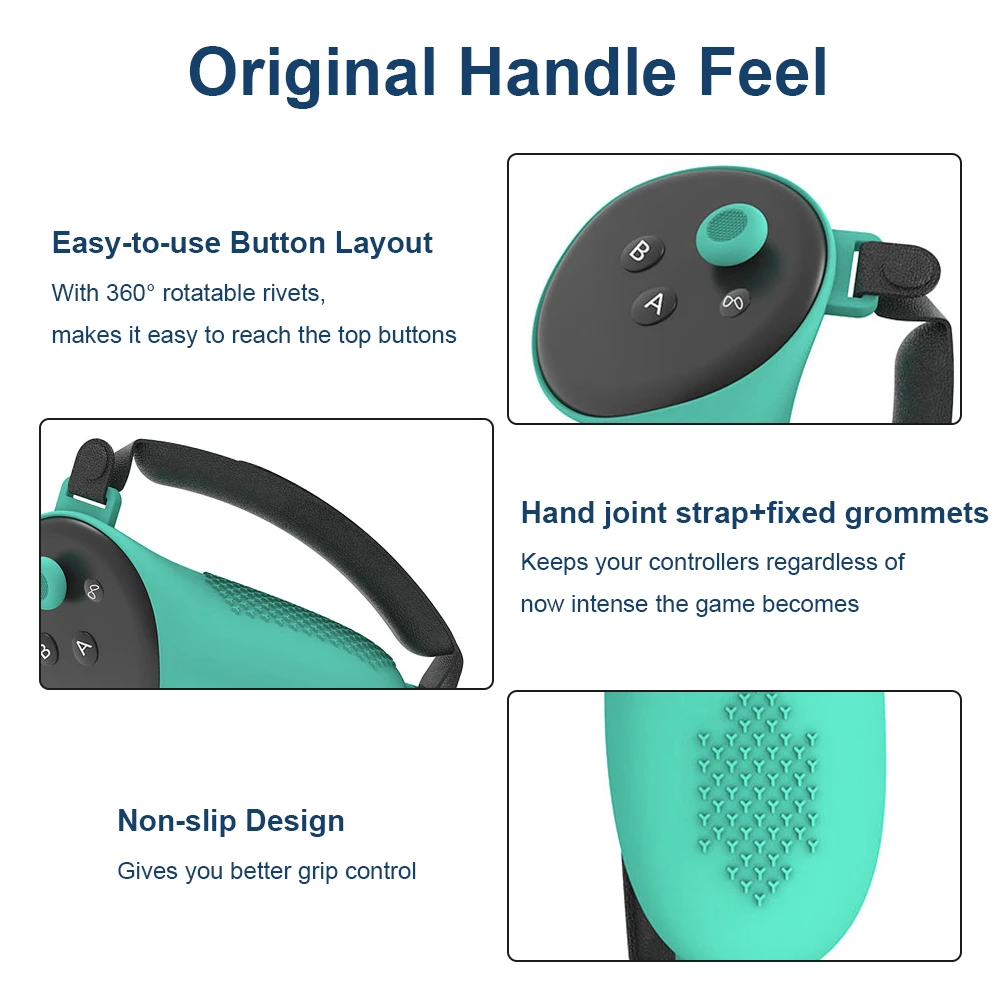 Original Handle Feel

Easy-to-use Button Layout
With 360° rotatable rivets,
makes it easy to reach the top buttons

B
A

Hand joint strap+fixed grommets
Keeps your controllers regardless of
now intense the game becomes

B
A

Non-slip Design
Gives you better grip control